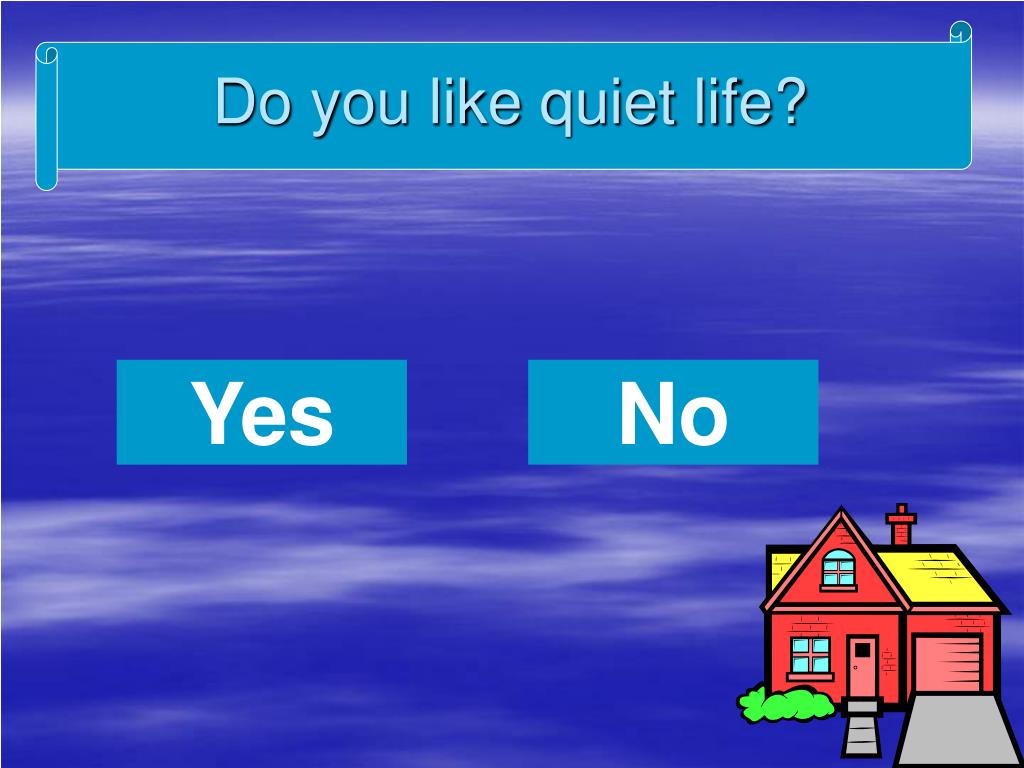 Do you like quiet life?

Yes

No